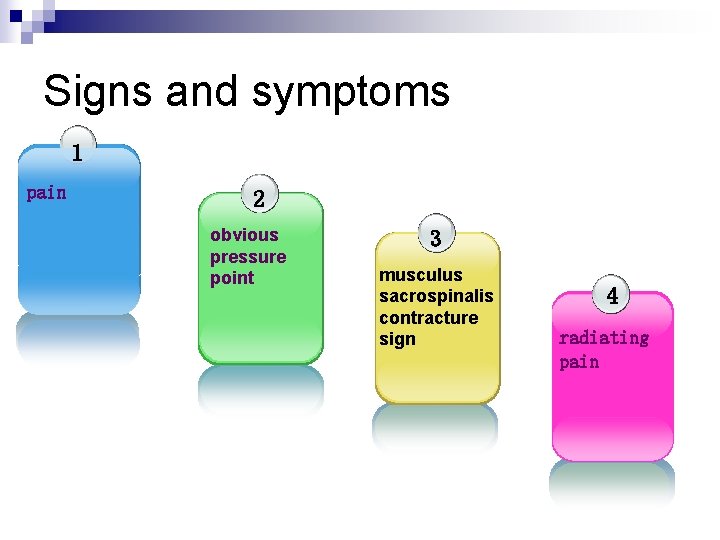 Signs and symptoms

1
pain

2
obvious pressure point

3
musculus sacrospinalis contracture sign

4
radiating pain